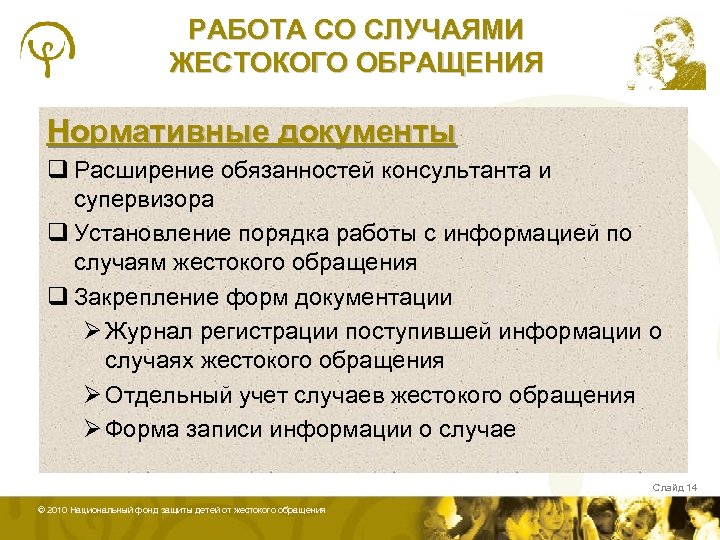 РАБОТА СО СЛУЧАЯМИ ЖЕСТОКОГО ОБРАЩЕНИЯ

Нормативные документы

❑ Расширение обязанностей консультанта и супервизора

❑ Установление порядка работы с информацией по случаям жестокого обращения

❑ Закрепление форм документации

➢ Журнал регистрации поступившей информации о случаях жестокого обращения

➢ Отдельный учет случаев жестокого обращения

➢ Форма записи информации о случае

Слайд 14

© 2010 Национальный фонд защиты детей от жестокого обращения